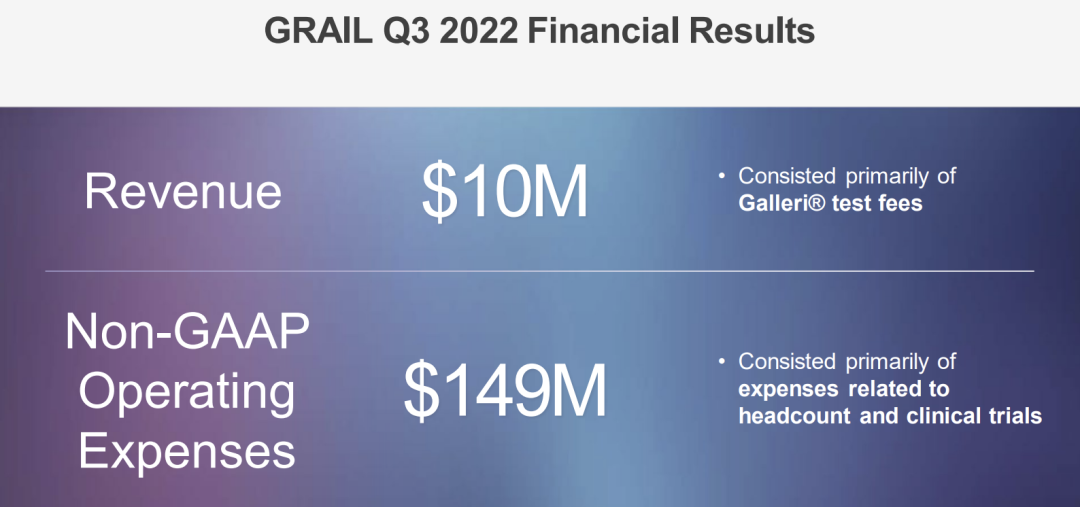 GRAIL Q3 2022 Financial Results

Revenue

\$10M

• Consisted primarily of Galleri® test fees

Non-GAAP Operating Expenses

\$149M

• Consisted primarily of expenses related to headcount and clinical trials